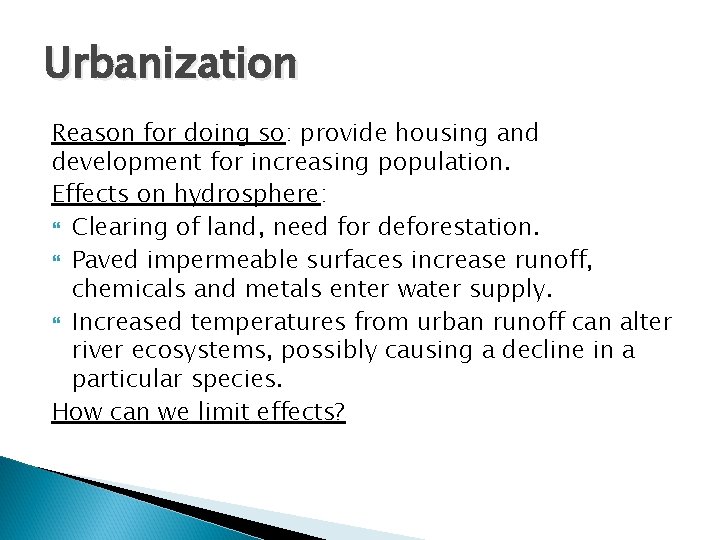 Urbanization

Reason for doing so: provide housing and development for increasing population.

Effects on hydrosphere:

- Clearing of land, need for deforestation.
- Paved impermeable surfaces increase runoff, chemicals and metals enter water supply.
- Increased temperatures from urban runoff can alter river ecosystems, possibly causing a decline in a particular species.

How can we limit effects?